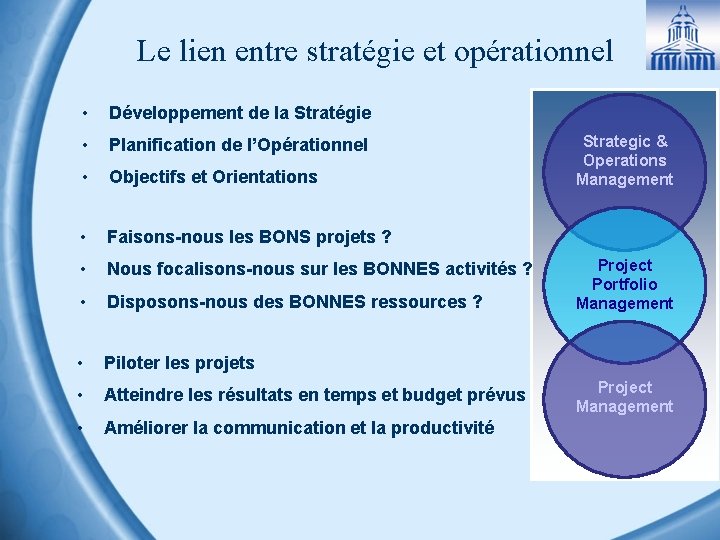 Le lien entre stratégie et opérationnel

• Développement de la Stratégie
• Planification de l'Opérationnel
• Objectifs et Orientations

• Faisons-nous les BONS projets ?
• Nous focalisons-nous sur les BONNES activités ?
• Disposons-nous des BONNES ressources ?

• Piloter les projets
• Atteindre les résultats en temps et budget prévus
• Améliorer la communication et la productivité

Strategic & Operations Management

Project Portfolio Management

Project Management